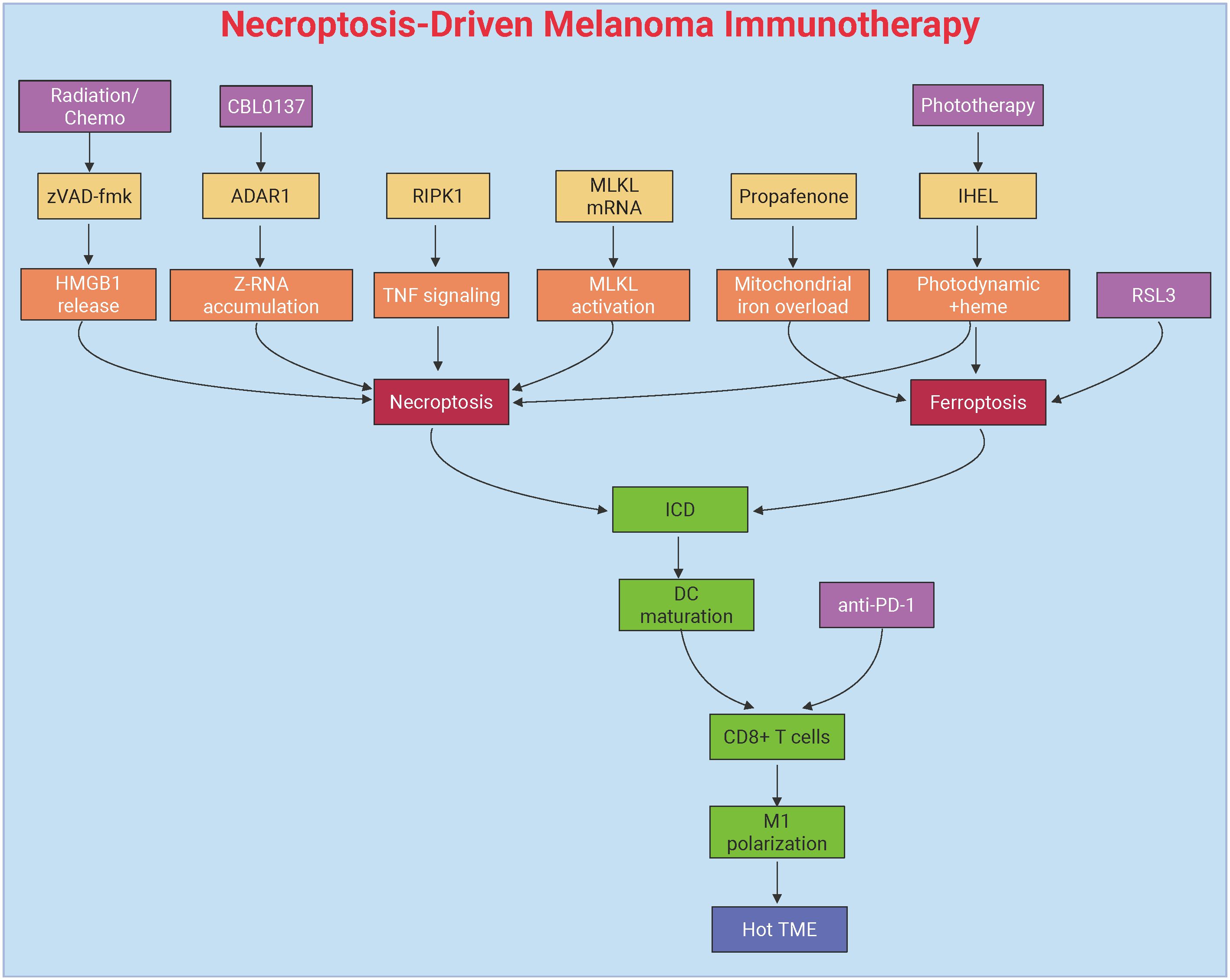 Necroptosis-Driven Melanoma Immunotherapy

Radiation/ Chemo

CBL0137

Phototherapy

zVAD-fmk

ADAR1

RIPK1

MLKL mRNA

Propafenone

IHEL

HMGB1 release

Z-RNA accumulation

TNF signaling

MLKL activation

Mitochondrial iron overload

Photodynamic +heme

RSL3

Necroptosis

Ferroptosis

ICD

DC maturation

anti-PD-1

CD8+ T cells

M1 polarization

Hot TME